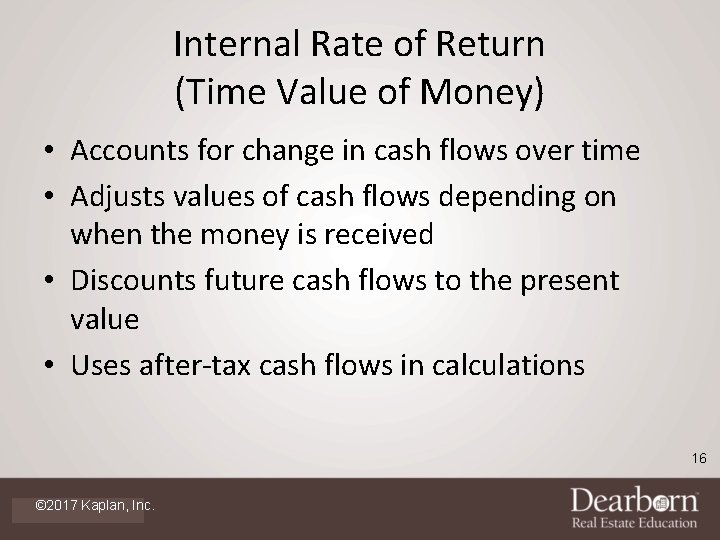 Internal Rate of Return
(Time Value of Money)

• Accounts for change in cash flows over time
• Adjusts values of cash flows depending on when the money is received
• Discounts future cash flows to the present value
• Uses after-tax cash flows in calculations

16

©2017 Kaplan, Inc.

Dearborn
Real Estate Education